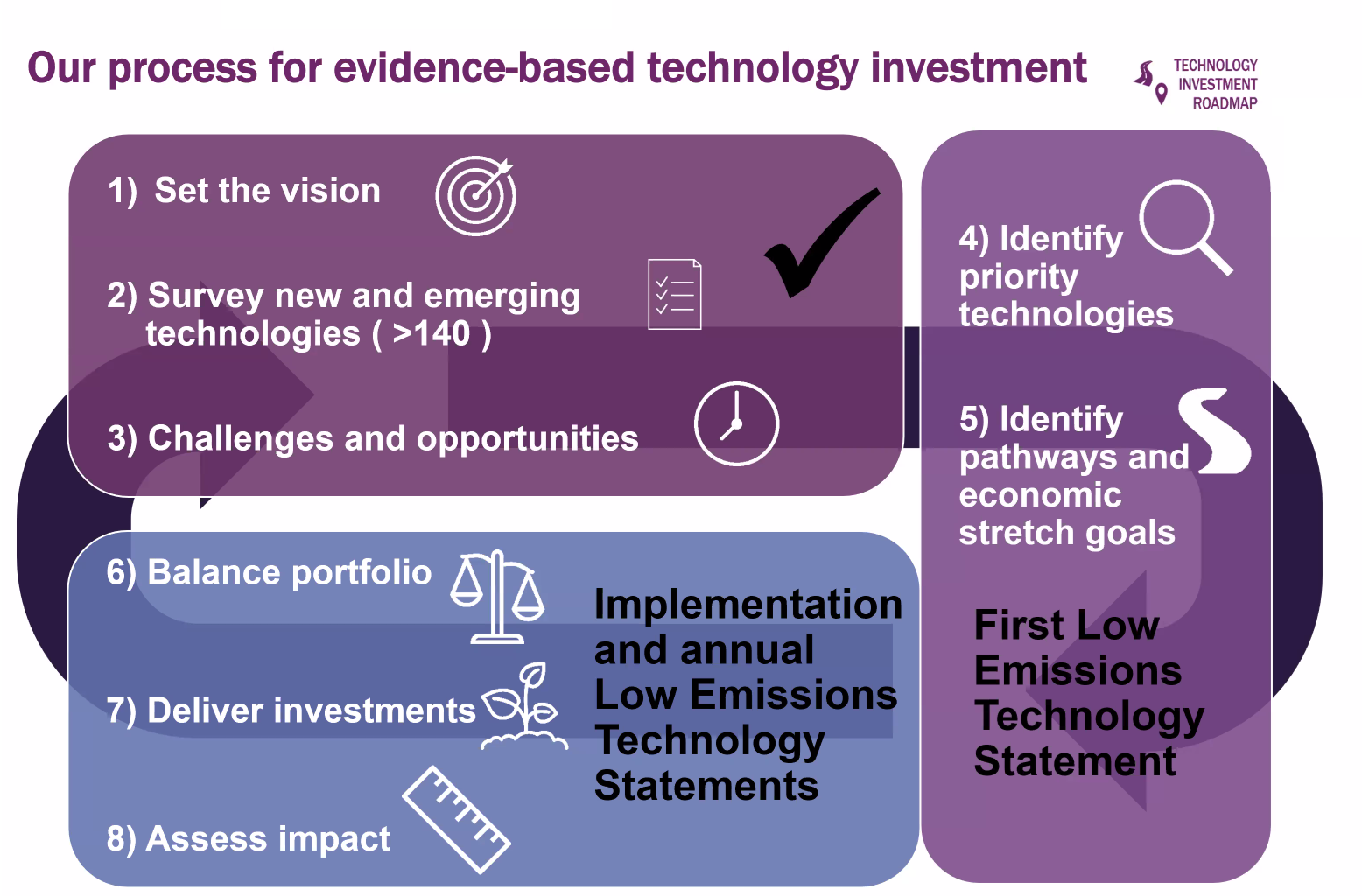 Our process for evidence-based technology investment

TECHNOLOGY INVESTMENT ROADMAP

1) Set the vision

2) Survey new and emerging technologies ( >140 )

3) Challenges and opportunities

4) Identify priority technologies

5) Identify pathways and economic stretch goals

First Low Emissions Technology Statement

6) Balance portfolio

7) Deliver investments

8) Assess impact

Implementation and annual Low Emissions Technology Statements